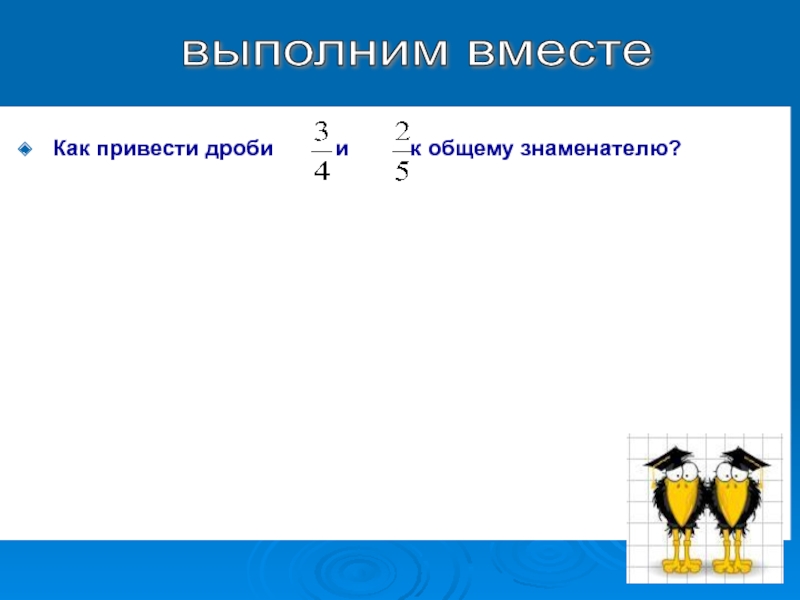 выполним вместе

Как привести дроби $\frac{3}{4}$ и $\frac{2}{5}$ к общему знаменателю?